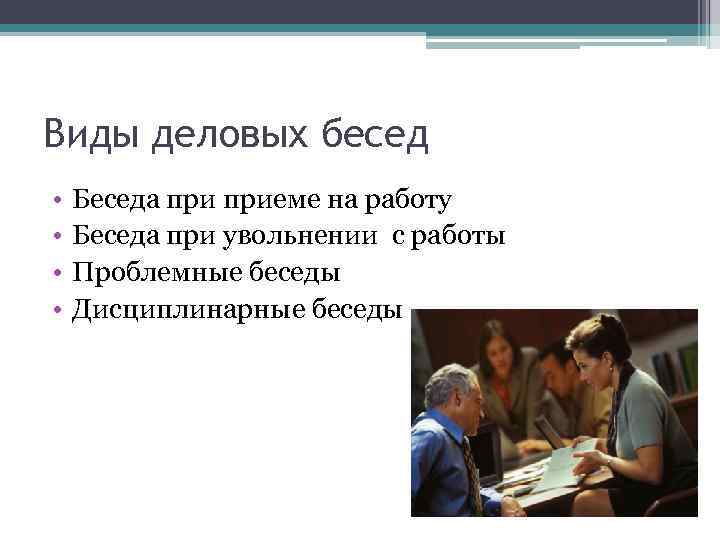 Виды деловых бесед

• Беседа при приеме на работу
• Беседа при увольнении  с работы
• Проблемные беседы
• Дисциплинарные беседы